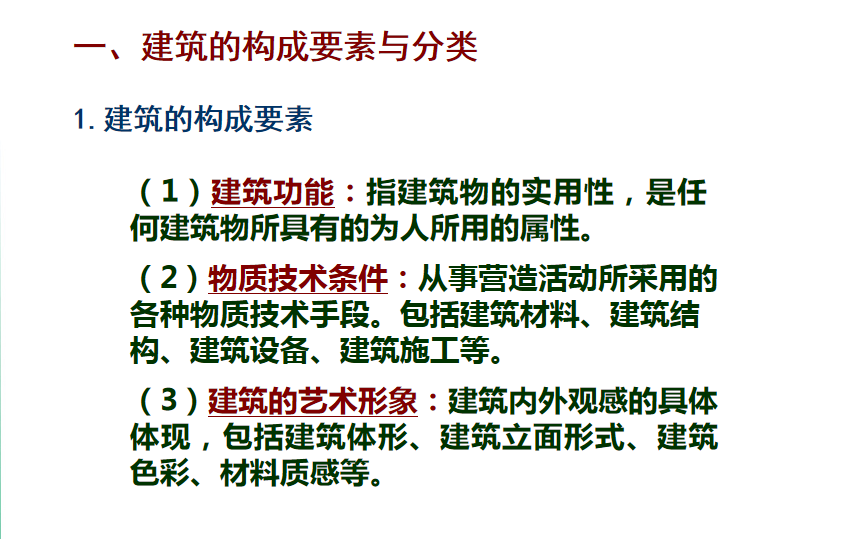 一、建筑的构成要素与分类

1. 建筑的构成要素

（1）建筑功能：指建筑物的实用性，是任何建筑物所具有的为人所用的属性。

（2）物质技术条件：从事营造活动所采用的各种物质技术手段。包括建筑材料、建筑结构、建筑设备、建筑施工等。

（3）建筑的艺术形象：建筑内外观感的具体体现，包括建筑体形、建筑立面形式、建筑色彩、材料质感等。